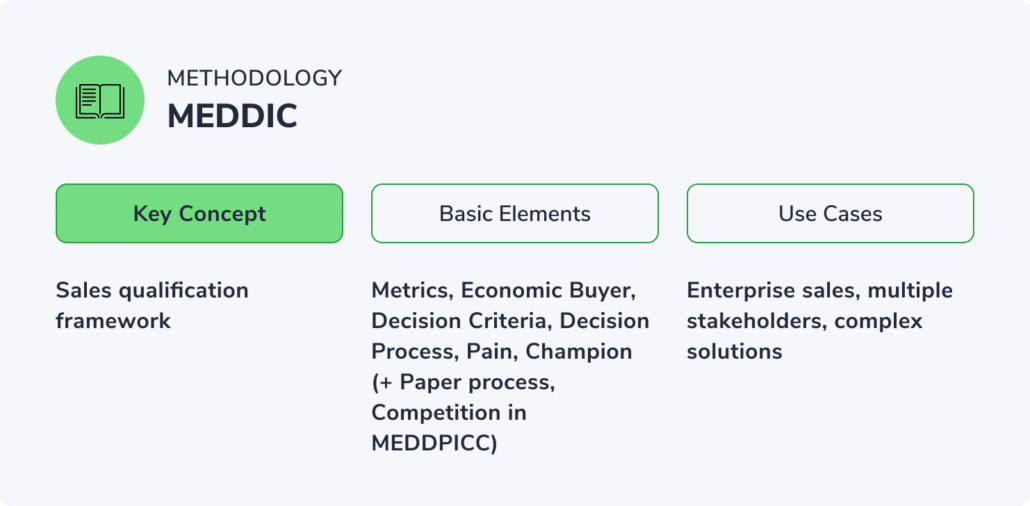 METHODOLOGY
MEDDIC

Key Concept

Sales qualification framework

Basic Elements

Metrics, Economic Buyer, Decision Criteria, Decision Process, Pain, Champion (+ Paper process, Competition in MEDDPICC)

Use Cases

Enterprise sales, multiple stakeholders, complex solutions